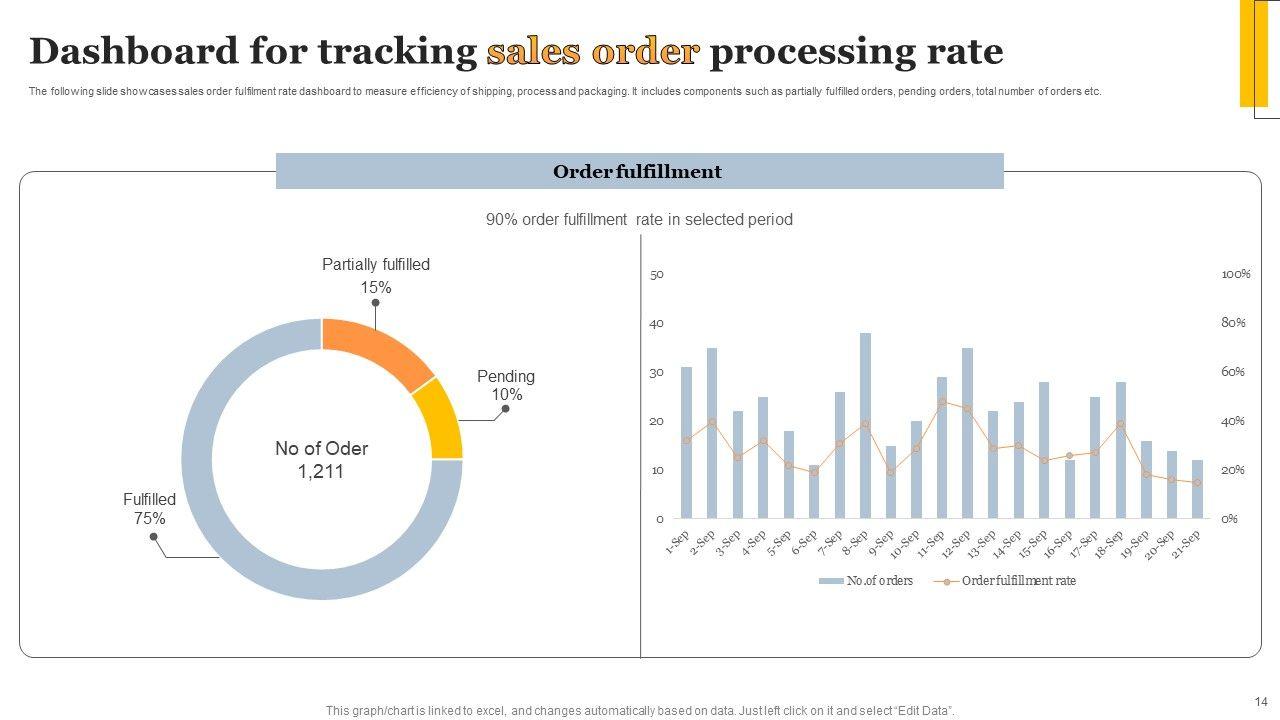 Dashboard for tracking sales order processing rate

The following slide showcases sales order fulfilment rate dashboard to measure efficiency of shipping, process and packaging. It includes components such as partially fulfilled orders, pending orders, total number of orders etc.

Order fulfillment

90% order fulfillment rate in selected period

Partially fulfilled
15%

Pending
10%

No of Oder
1,211

Fulfilled
75%

50
40
30
20
10
0

100%
80%
60%
40%
20%
0%

1-Sep 2-Sep 3-Sep 4-Sep 5-Sep 6-Sep 7-Sep 8-Sep 9-Sep 10-Sep 11-Sep 12-Sep 13-Sep 14-Sep 15-Sep 16-Sep 17-Sep 18-Sep 19-Sep 20-Sep 21-Sep

No.of orders
Order fulfillment rate

This graph/chart is linked to excel, and changes automatically based on data. Just left click on it and select "Edit Data".

14